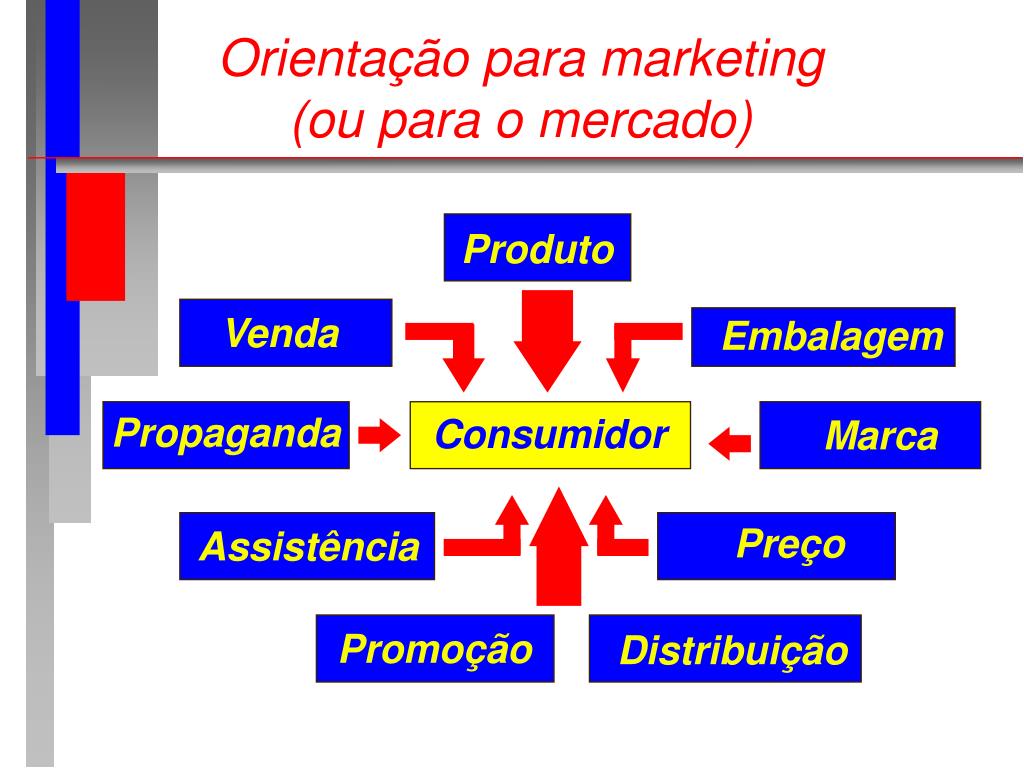 Orientação para marketing
(ou para o mercado)

Produto

Venda

Embalagem

Propaganda

Consumidor

Marca

Assistência

Preço

Promoção

Distribuição